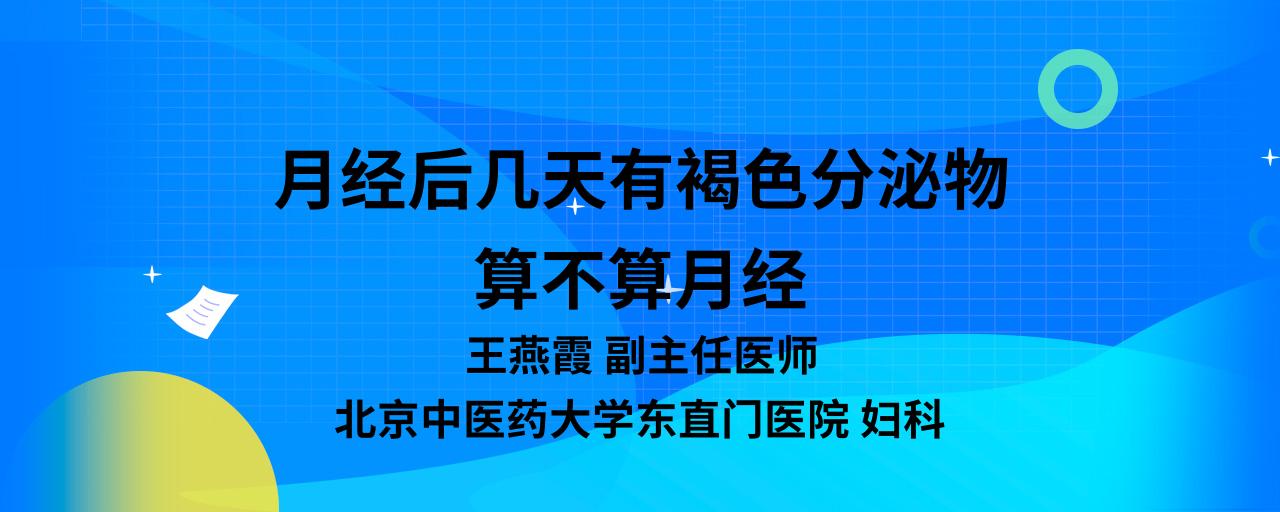 月经后几天有褐色分泌物
算不算月经

王燕霞 副主任医师
北京中医药大学东直门医院 妇科